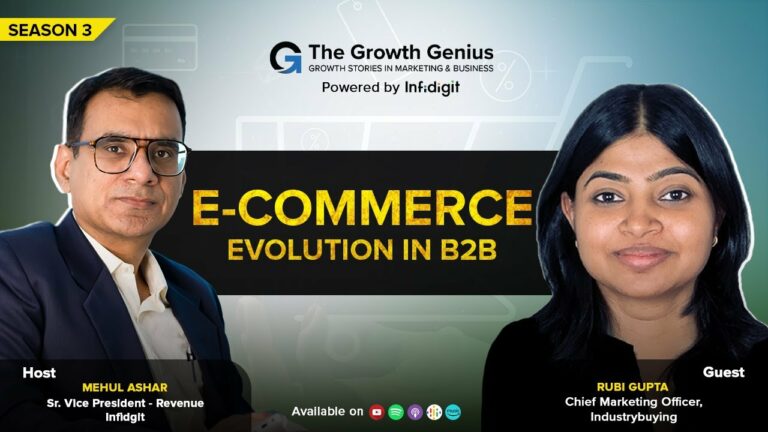 SEASON 3

The Growth Genius
GROWTH STORIES IN MARKETING & BUSINESS
Powered by Infidigit

E-COMMERCE
EVOLUTION IN B2B

Host
MEHUL ASHAR
Sr. Vice President - Revenue
Infidigit

Available on

Guest
RUBI GUPTA
Chief Marketing Officer,
Industrybuying